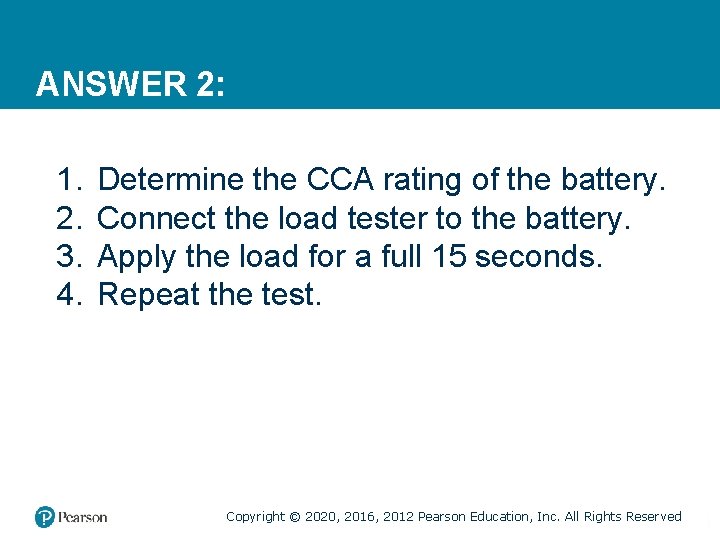 ANSWER 2:

1. Determine the CCA rating of the battery.
2. Connect the load tester to the battery.
3. Apply the load for a full 15 seconds.
4. Repeat the test.

Pearson

Copyright © 2020, 2016, 2012 Pearson Education, Inc. All Rights Reserved